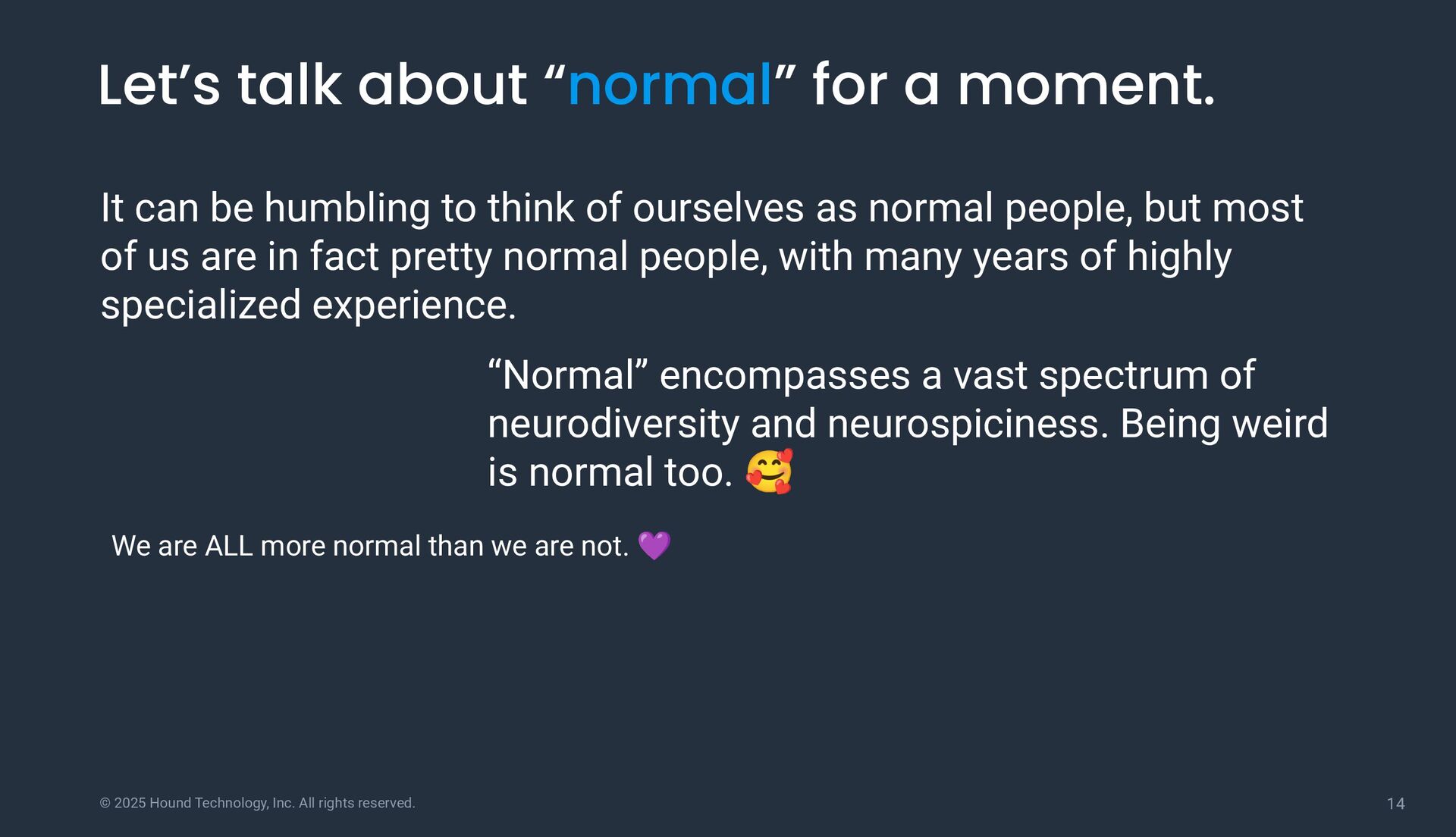 Let’s talk about “normal” for a moment.

It can be humbling to think of ourselves as normal people, but most of us are in fact pretty normal people, with many years of highly specialized experience.

“Normal” encompasses a vast spectrum of neurodiversity and neurospiciness. Being weird is normal too. 🥰

We are ALL more normal than we are not. 💜

© 2025 Hound Technology, Inc. All rights reserved.

14